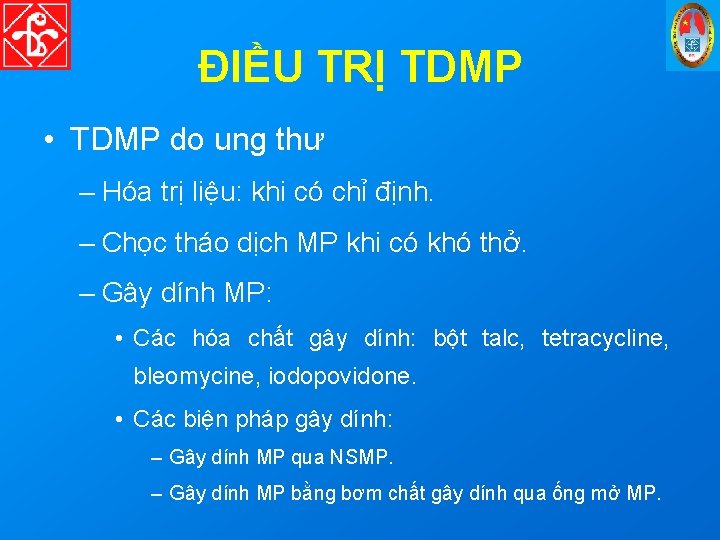 ĐIỀU TRỊ TDMP

• TDMP do ung thư

– Hóa trị liệu: khi có chỉ định.

– Chọc tháo dịch MP khi có khó thở.

– Gây dính MP:

• Các hóa chất gây dính: bột talc, tetracycline, bleomycine, iodopovidone.

• Các biện pháp gây dính:

– Gây dính MP qua NSMP.

– Gây dính MP bằng bơm chất gây dính qua ống mở MP.